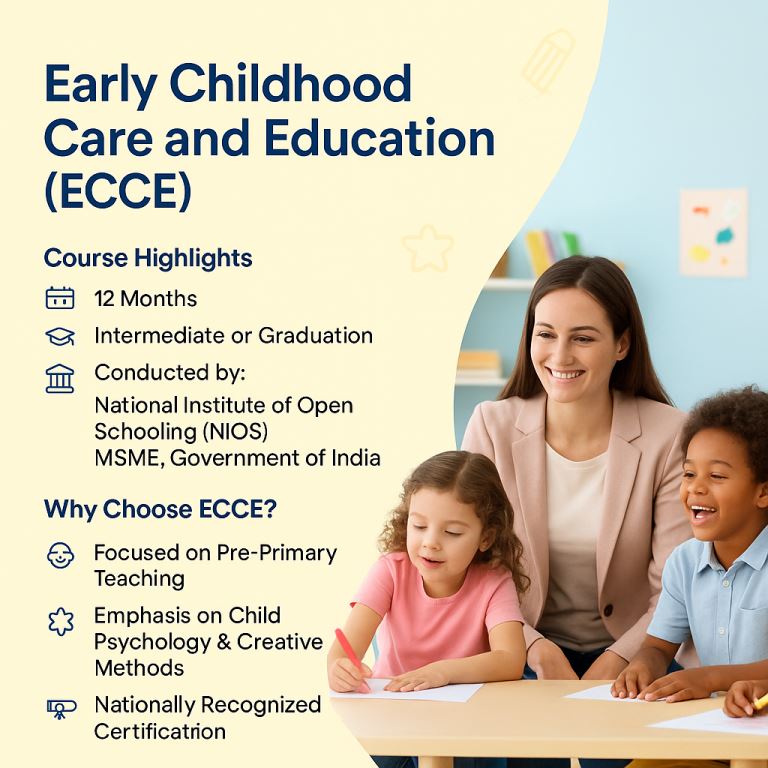 Early Childhood Care and Education (ECCE)

Course Highlights

12 Months

Intermediate or Graduation

Conducted by:
National Institute of Open Schooling (NIOS)
MSME, Government of India

Why Choose ECCE?

Focused on Pre-Primary Teaching

Emphasis on Child Psychology & Creative Methods

Nationally Recognized Certificatrion